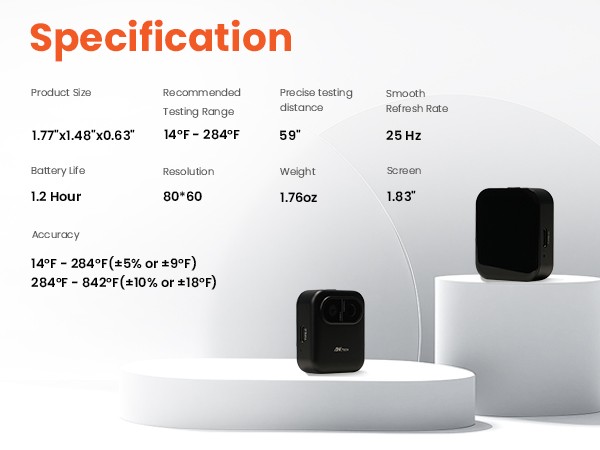 Specification

Product Size

1.77"x1.48"x0.63"

Recommended Testing Range

14°F - 284°F

Precise testing distance

59"

Smooth Refresh Rate

25 Hz

Battery Life

1.2 Hour

Resolution

80*60

Weight

1.76oz

Screen

1.83"

Accuracy

14°F - 284°F(±5% or ±9°F)
284°F - 842°F(±10% or ±18°F)